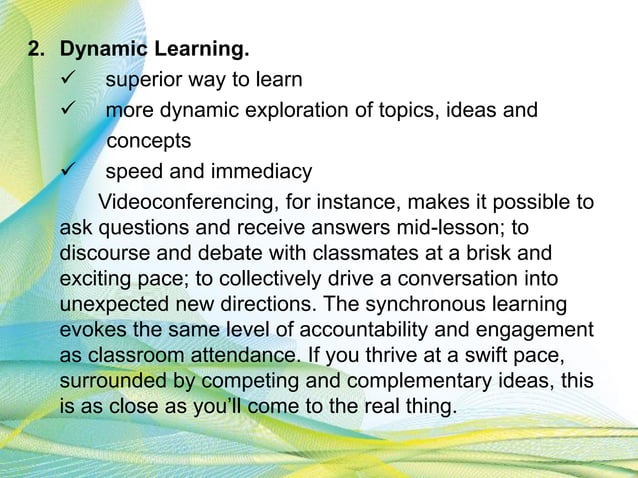 2. Dynamic Learning.

✓ superior way to learn

✓ more dynamic exploration of topics, ideas and concepts

✓ speed and immediacy

Videoconferencing, for instance, makes it possible to ask questions and receive answers mid-lesson; to discourse and debate with classmates at a brisk and exciting pace; to collectively drive a conversation into unexpected new directions. The synchronous learning evokes the same level of accountability and engagement as classroom attendance. If you thrive at a swift pace, surrounded by competing and complementary ideas, this is as close as you'll come to the real thing.